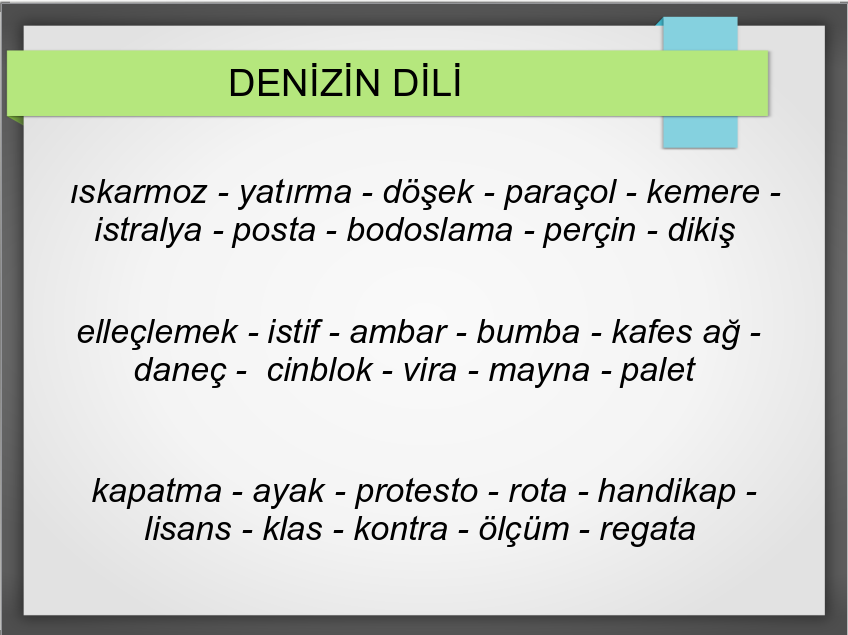 DENİZİN DİLİ

ıskarmoz - yatırma - döşek - paraçol - kemere - istralya - posta - bodoslama - perçin - dikiş

elleçlemek - istif - ambar - bumba - kafes ağ - daneç - cinblok - vira - mayna - palet

kapatma - ayak - protesto - rota - handikap - lisans - klas - kontra - ölçüm - regata